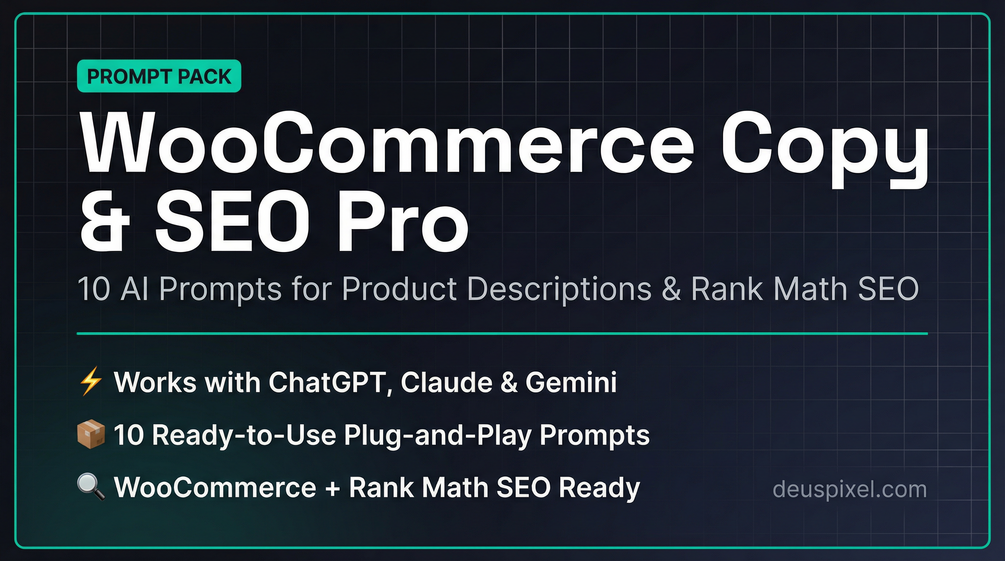 PROMPT PACK

WooCommerce Copy & SEO Pro

10 AI Prompts for Product Descriptions & Rank Math SEO

⚡ Works with ChatGPT, Claude & Gemini

📦 10 Ready-to-Use Plug-and-Play Prompts

🔍 WooCommerce + Rank Math SEO Ready

deuspixel.com